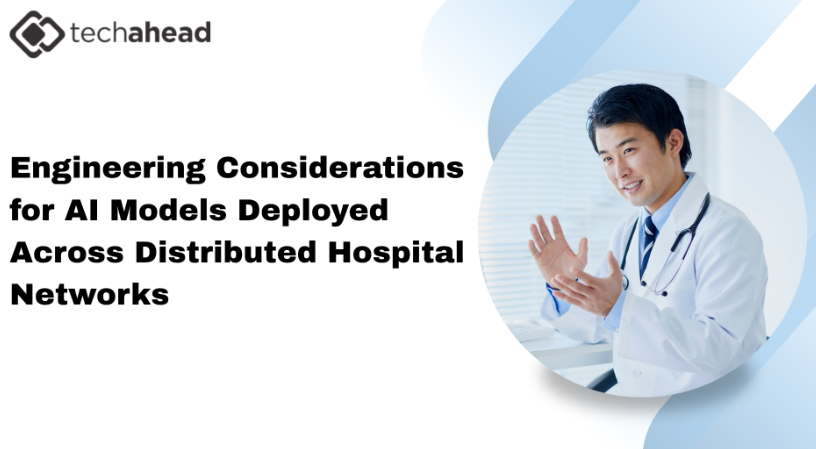 techahead

Engineering Considerations for AI Models Deployed Across Distributed Hospital Networks